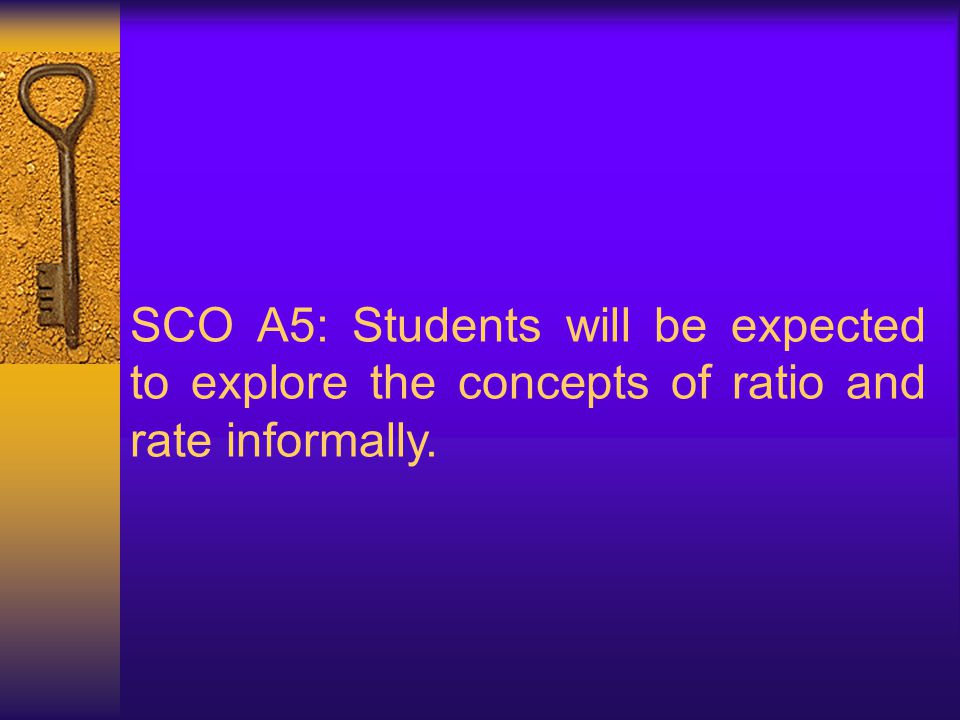 SCO A5: Students will be expected to explore the concepts of ratio and rate informally.